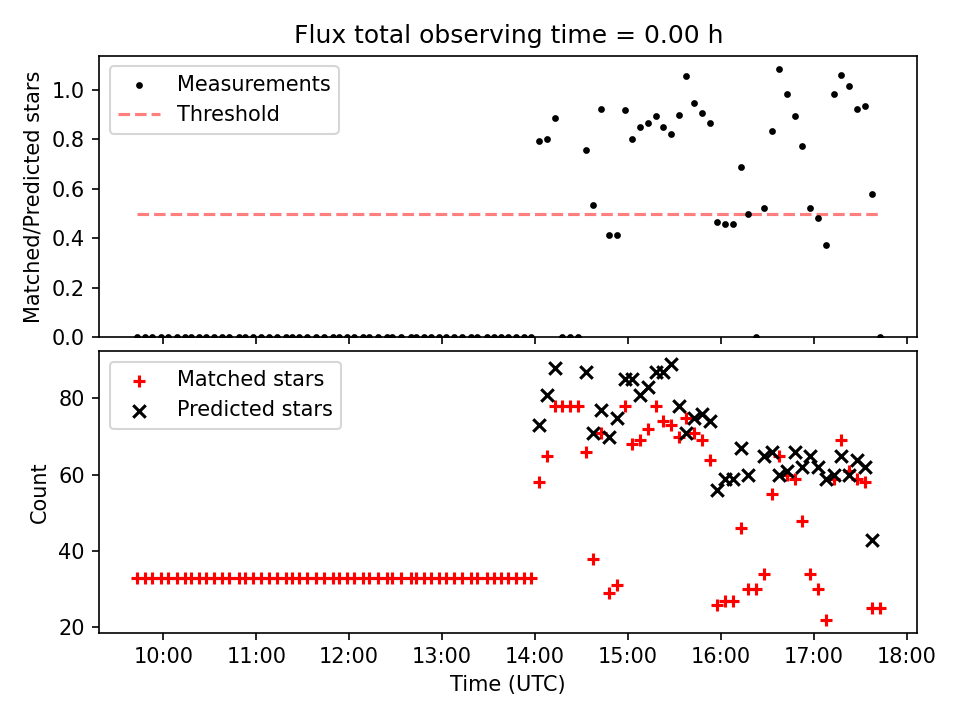 Flux total observing time = 0.00 h

Measurements
Threshold

Matched/Predicted stars

1.0
0.8
0.6
0.4
0.2
0.0

Matched stars
Predicted stars

Count

80
60
40
20

10:00
11:00
12:00
13:00
14:00
15:00
16:00
17:00
18:00

Time (UTC)